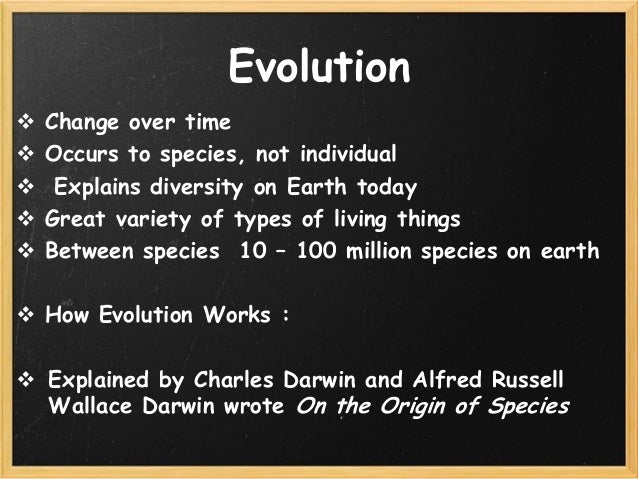 Evolution

❖ Change over time
❖ Occurs to species, not individual
❖ Explains diversity on Earth today
❖ Great variety of types of living things
❖ Between species 10 – 100 million species on earth

❖ How Evolution Works :

❖ Explained by Charles Darwin and Alfred Russell Wallace Darwin wrote On the Origin of Species